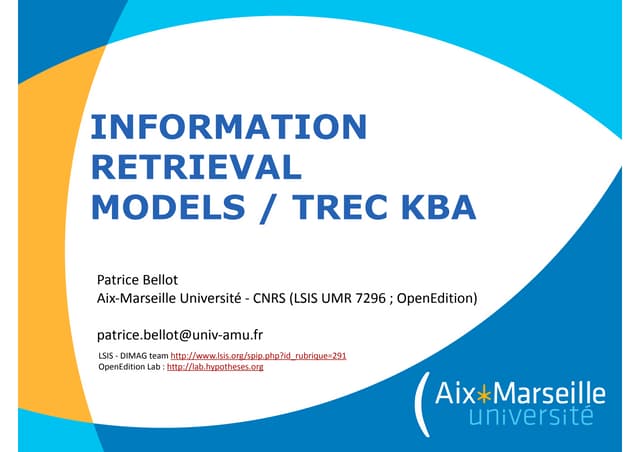 INFORMATION RETRIEVAL MODELS / TREC KBA

Patrice Bellot
Aix-Marseille Université - CNRS (LSIS UMR 7296 ; OpenEdition)

patrice.bellot@univ-amu.fr

LSIS - DIMAG team http://www.lsis.org/spip.php?id_rubrique=291
OpenEdition Lab : http://lab.hypotheses.org

Aix*Marseille université